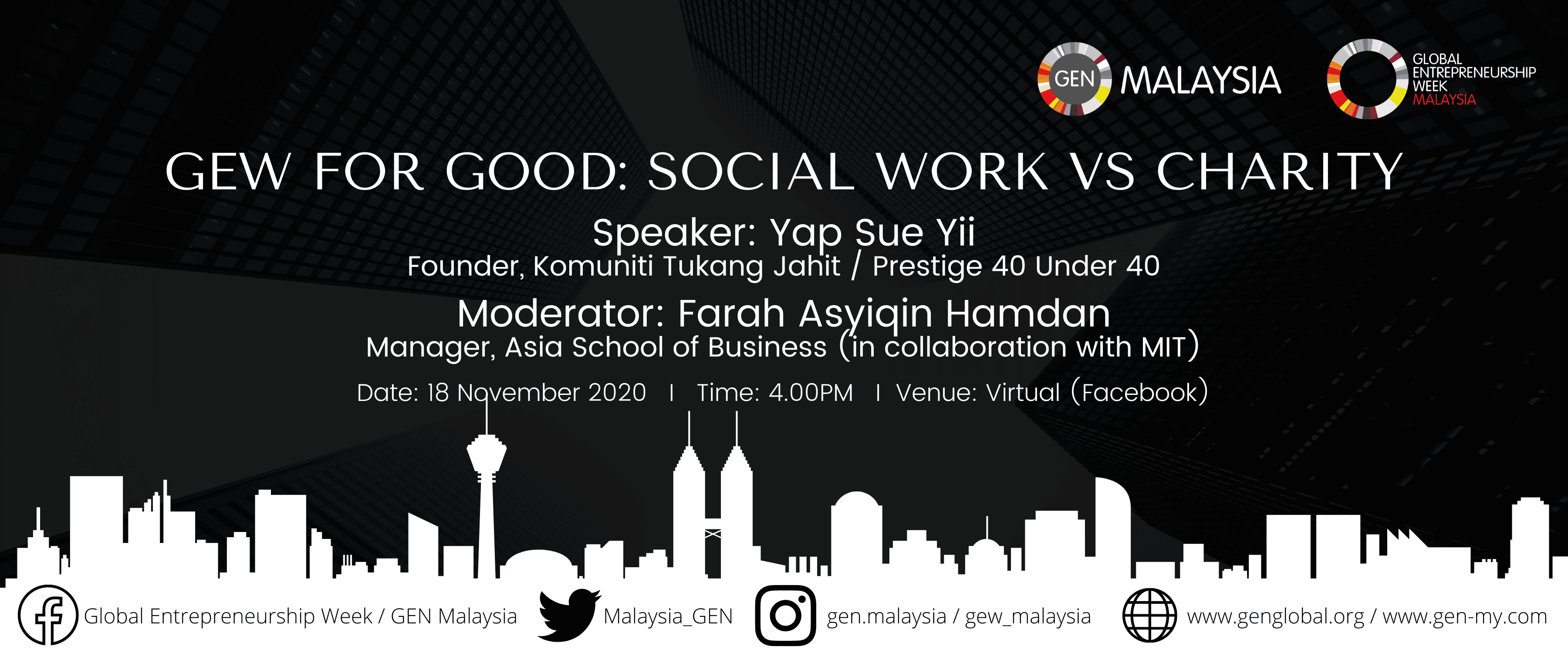 GEN MALAYSIA

GLOBAL ENTREPRENEURSHIP WEEK MALAYSIA

GEW FOR GOOD: SOCIAL WORK VS CHARITY

Speaker: Yap Sue Yii
Founder, Komuniti Tukang Jahit / Prestige 40 Under 40

Moderator: Farah Asyiqin Hamdan
Manager, Asia School of Business (in collaboration with MIT)

Date: 18 November 2020 I Time: 4.00PM I Venue: Virtual (Facebook)

Global Entrepreneurship Week / GEN Malaysia Malaysia_GEN gen.malaysia / gew_malaysia www.genglobal.org / www.gen-my.com